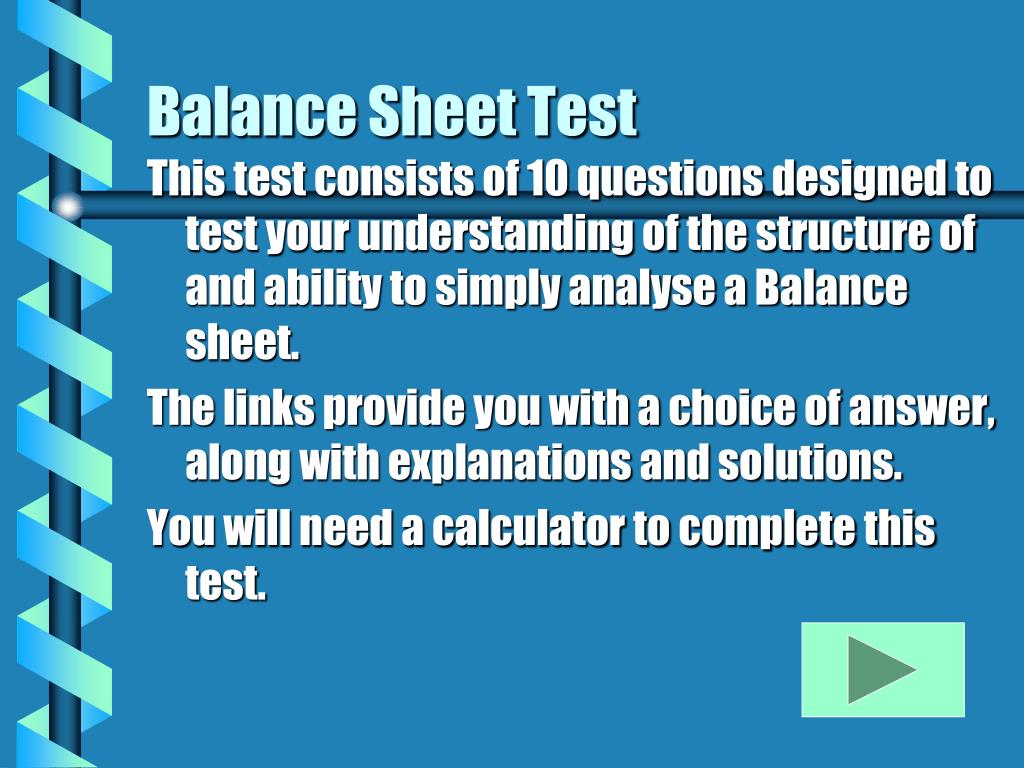 Balance Sheet Test

This test consists of 10 questions designed to test your understanding of the structure of and ability to simply analyse a Balance sheet.

The links provide you with a choice of answer, along with explanations and solutions.

You will need a calculator to complete this test.